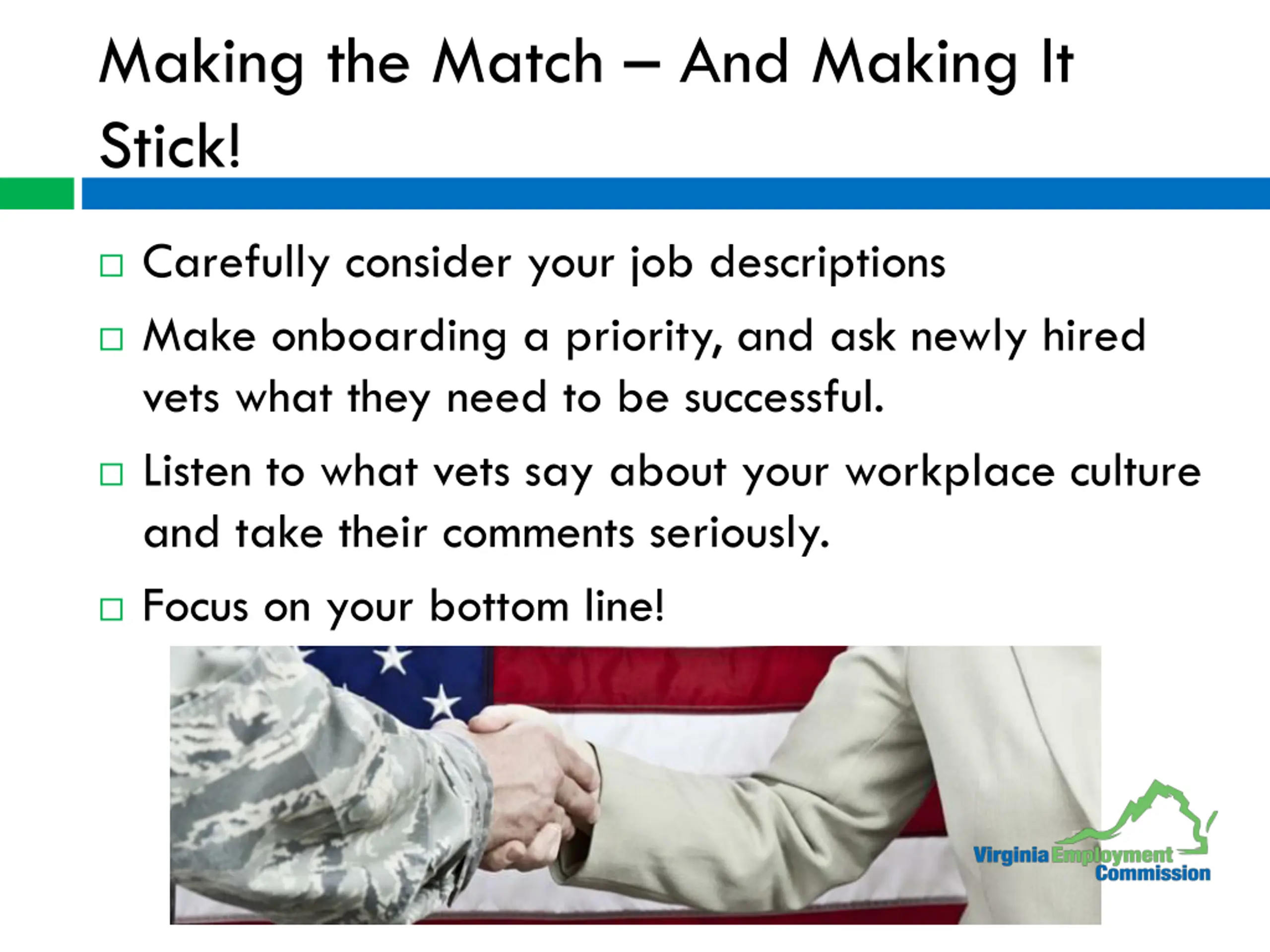 Making the Match – And Making It Stick!

□ Carefully consider your job descriptions

□ Make onboarding a priority, and ask newly hired vets what they need to be successful.

□ Listen to what vets say about your workplace culture and take their comments seriously.

□ Focus on your bottom line!

Virginia Employment Commission